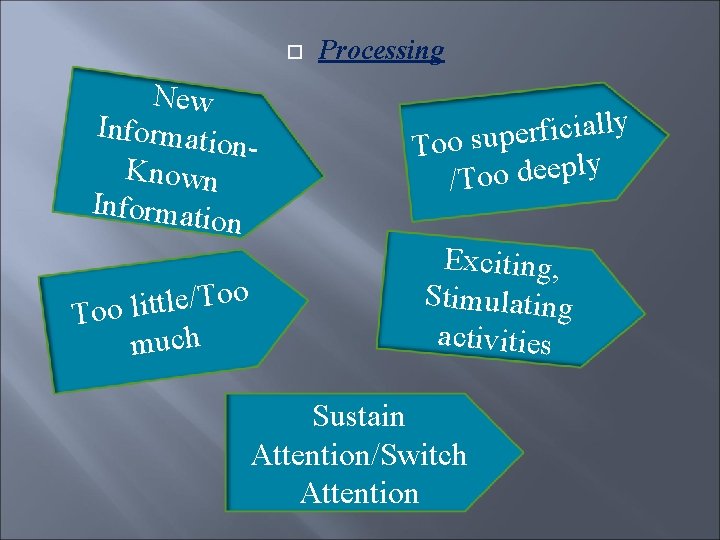 Processing

New Information-Known Information

Too superficially /Too deeply

Too little/Too much

Exciting, Stimulating activities

Sustain Attention/Switch Attention